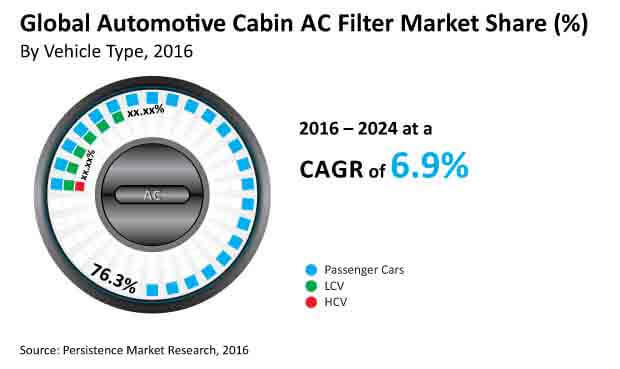 Global Automotive Cabin AC Filter Market Share (%)
By Vehicle Type, 2016

xx.xx%
xx.xx%
AC
76.3%

2016 – 2024 at a
CAGR of 6.9%

Passenger Cars
LCV
HCV

Source: Persistence Market Research, 2016